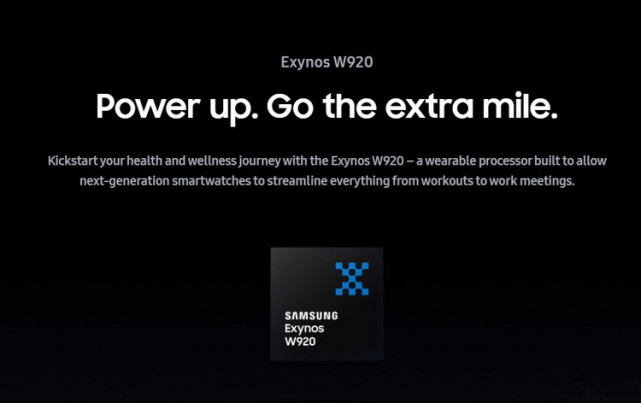 Exynos W920

Power up. Go the extra mile.

Kickstart your health and wellness journey with the Exynos W920 – a wearable processor built to allow next-generation smartwatches to streamline everything from workouts to work meetings.

SAMSUNG
Exynos
W920